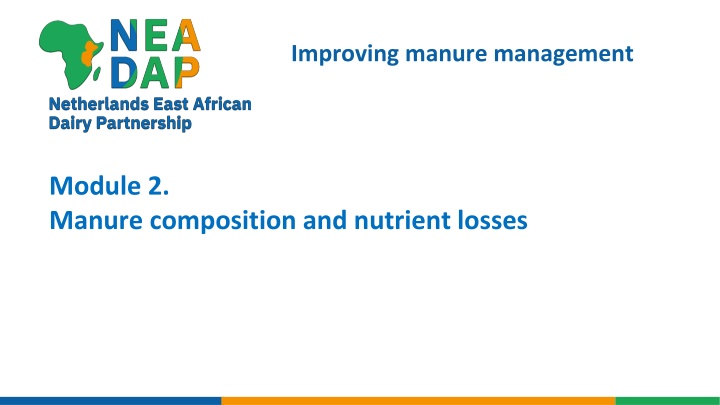 NEA DAP
Netherlands East African Dairy Partnership

Improving manure management

Module 2.
Manure composition and nutrient losses